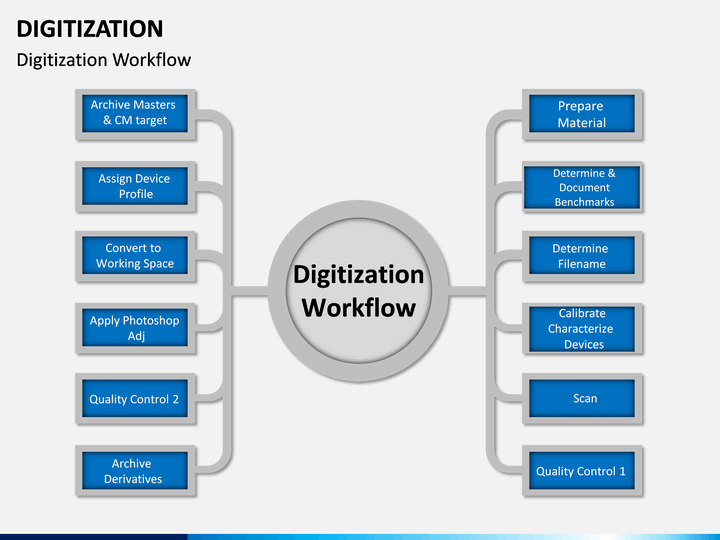 DIGITIZATION
Digitization Workflow

Archive Masters & CM target

Assign Device Profile

Convert to Working Space

Apply Photoshop Adj

Quality Control 2

Archive Derivatives

Digitization Workflow

Prepare Material

Determine & Document Benchmarks

Determine Filename

Calibrate Characterize Devices

Scan

Quality Control 1